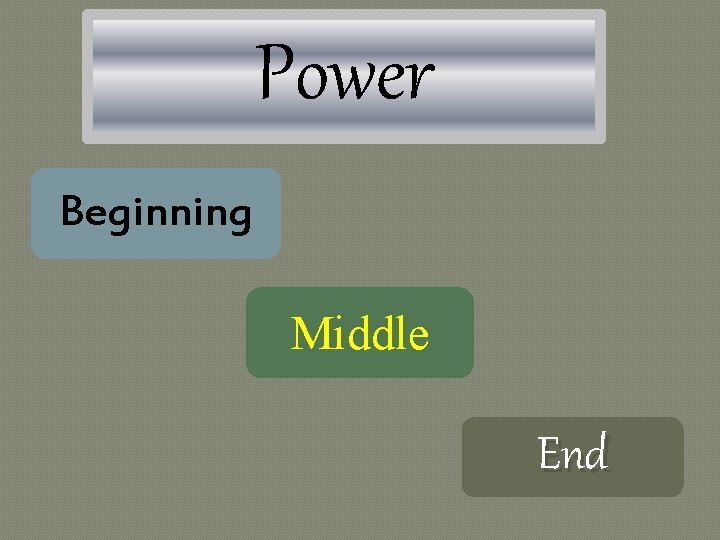 Power

Beginning

Middle

End